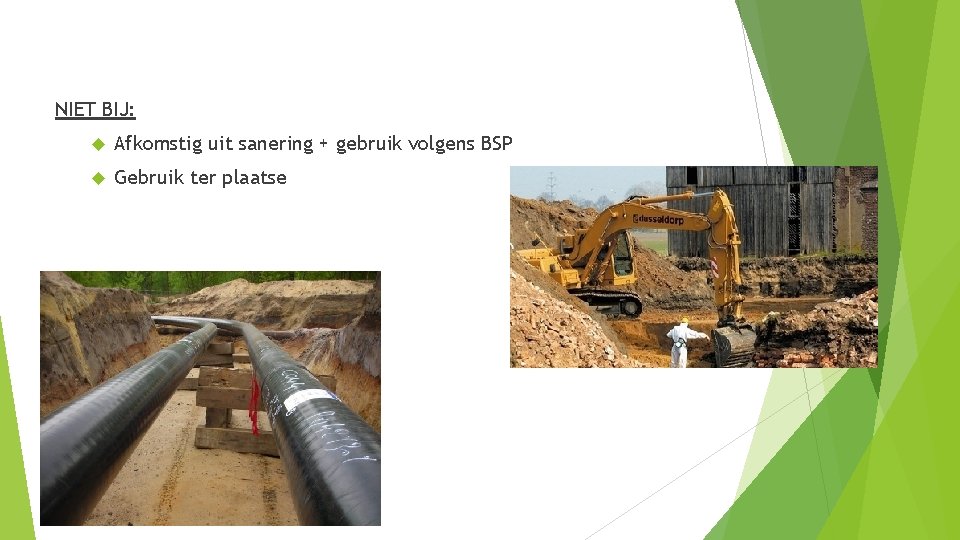 NIET BIJ:

Afkomstig uit sanering + gebruik volgens BSP

Gebruik ter plaatse

dusseldorp